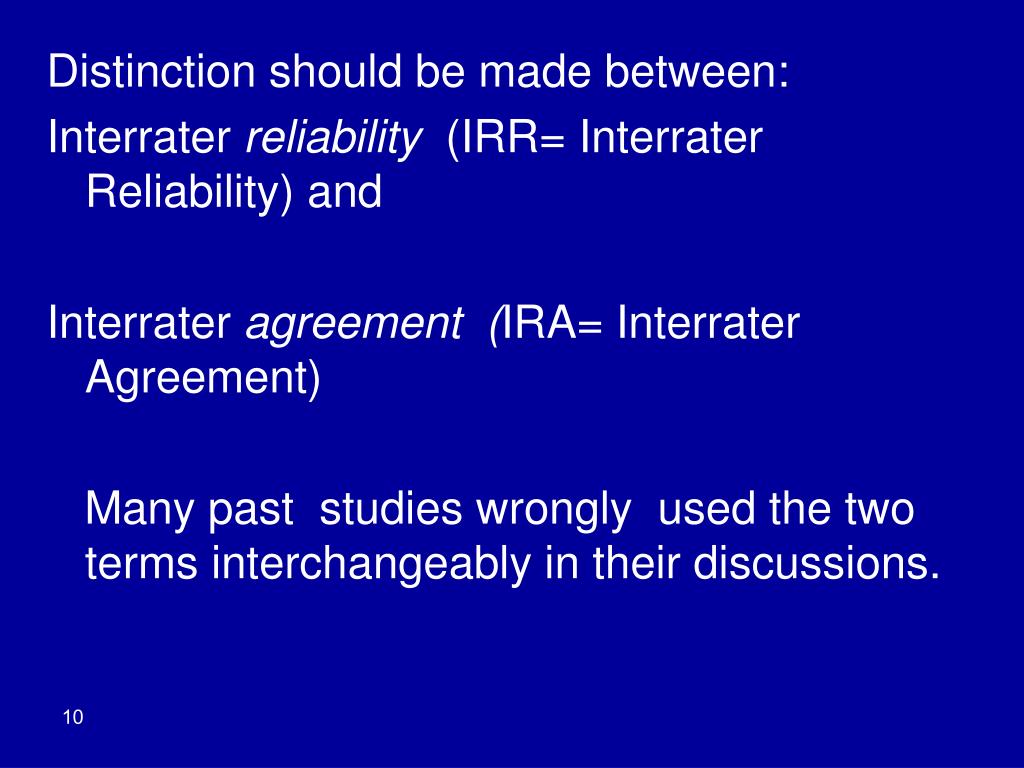 Distinction should be made between:

Interrater reliability (IRR= Interrater Reliability) and

Interrater agreement (IRA= Interrater Agreement)

Many past studies wrongly used the two terms interchangeably in their discussions.

10